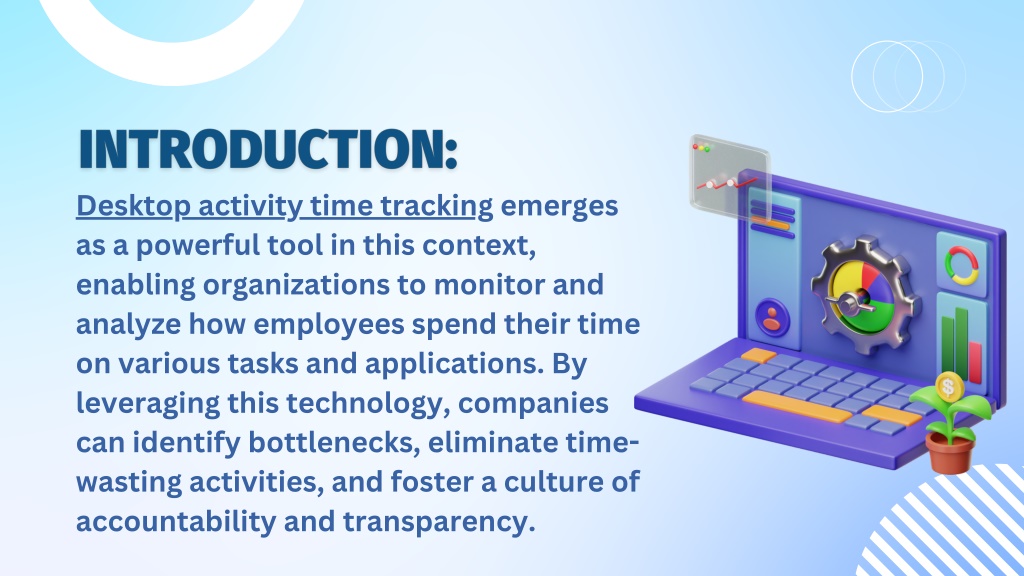 INTRODUCTION:

Desktop activity time tracking emerges as a powerful tool in this context, enabling organizations to monitor and analyze how employees spend their time on various tasks and applications. By leveraging this technology, companies can identify bottlenecks, eliminate time-wasting activities, and foster a culture of accountability and transparency.